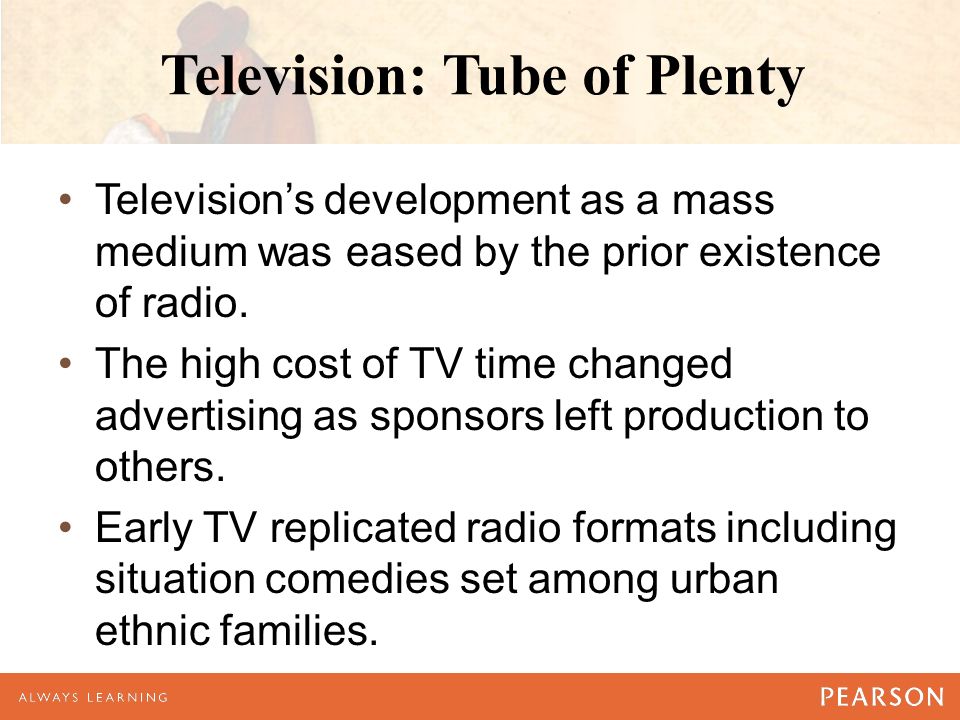 Television: Tube of Plenty

• Television's development as a mass medium was eased by the prior existence of radio.

• The high cost of TV time changed advertising as sponsors left production to others.

• Early TV replicated radio formats including situation comedies set among urban ethnic families.

ALWAYS LEARNING

PEARSON